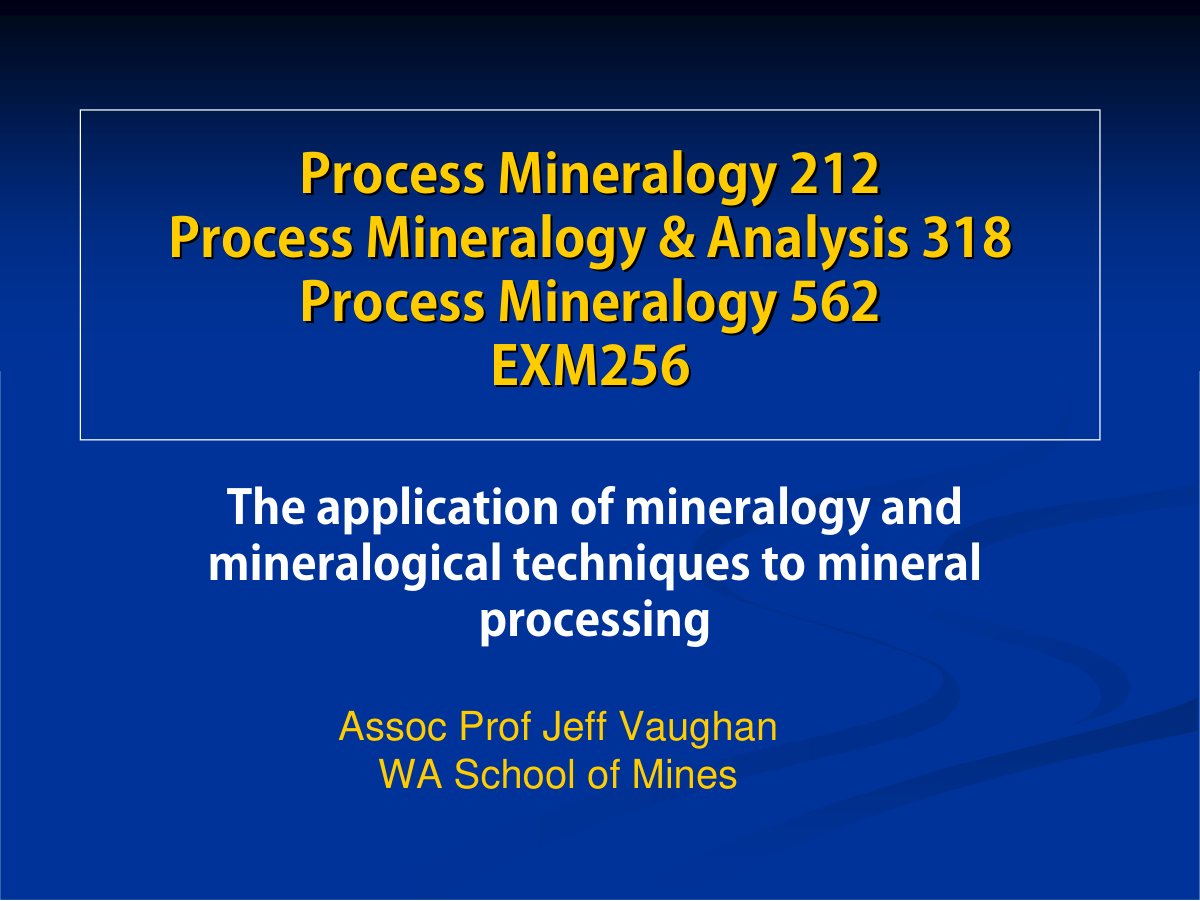 Process Mineralogy 212
Process Mineralogy & Analysis 318
Process Mineralogy 562
EXM256

The application of mineralogy and mineralogical techniques to mineral processing

Assoc Prof Jeff Vaughan
WA School of Mines